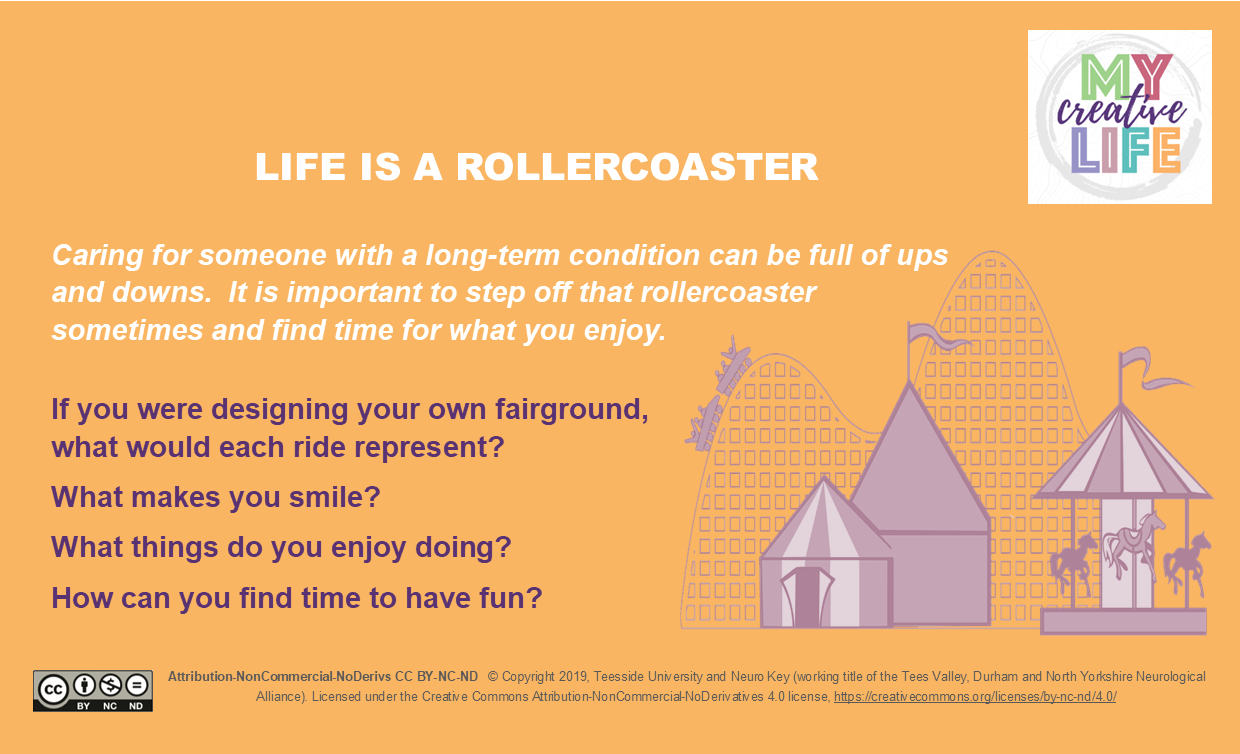 MY
creative
LIFE

LIFE IS A ROLLERCOASTER

Caring for someone with a long-term condition can be full of ups and downs. It is important to step off that rollercoaster sometimes and find time for what you enjoy.

If you were designing your own fairground, what would each ride represent?

What makes you smile?

What things do you enjoy doing?

How can you find time to have fun?

cc BY NC ND

Attribution-NonCommercial-NoDerivs CC BY-NC-ND © Copyright 2019, Teesside University and Neuro Key (working title of the Tees Valley, Durham and North Yorkshire Neurological Alliance). Licensed under the Creative Commons Attribution-NonCommercial-NoDerivatives 4.0 license, https://creativecommons.org/licenses/by-nc-nd/4.0/